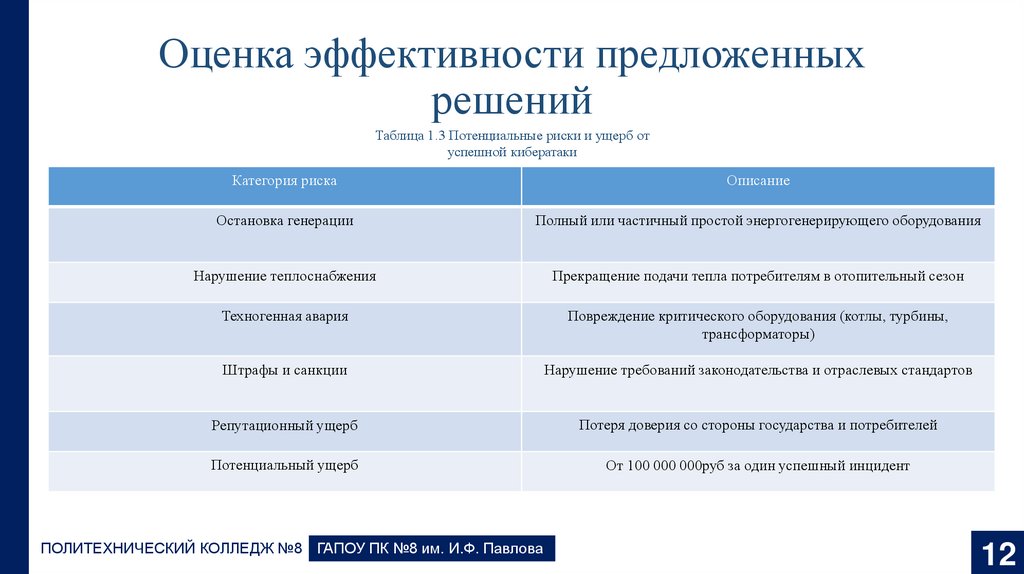 Оценка эффективности предложенных решений

Таблица 1.3 Потенциальные риски и ущерб от успешной кибератаки

| Категория риска | Описание |
|---|---|
| Остановка генерации | Полный или частичный простой энергогенерирующего оборудования |
| Нарушение теплоснабжения | Прекращение подачи тепла потребителям в отопительный сезон |
| Техногенная авария | Повреждение критического оборудования (котлы, турбины, трансформаторы) |
| Штрафы и санкции | Нарушение требований законодательства и отраслевых стандартов |
| Репутационный ущерб | Потеря доверия со стороны государства и потребителей |
| Потенциальный ущерб | От 100 000 000руб за один успешный инцидент |

ПОЛИТЕХНИЧЕСКИЙ КОЛЛЕДЖ №8 ГАПОУ ПК №8 им. И.Ф. Павлова

12